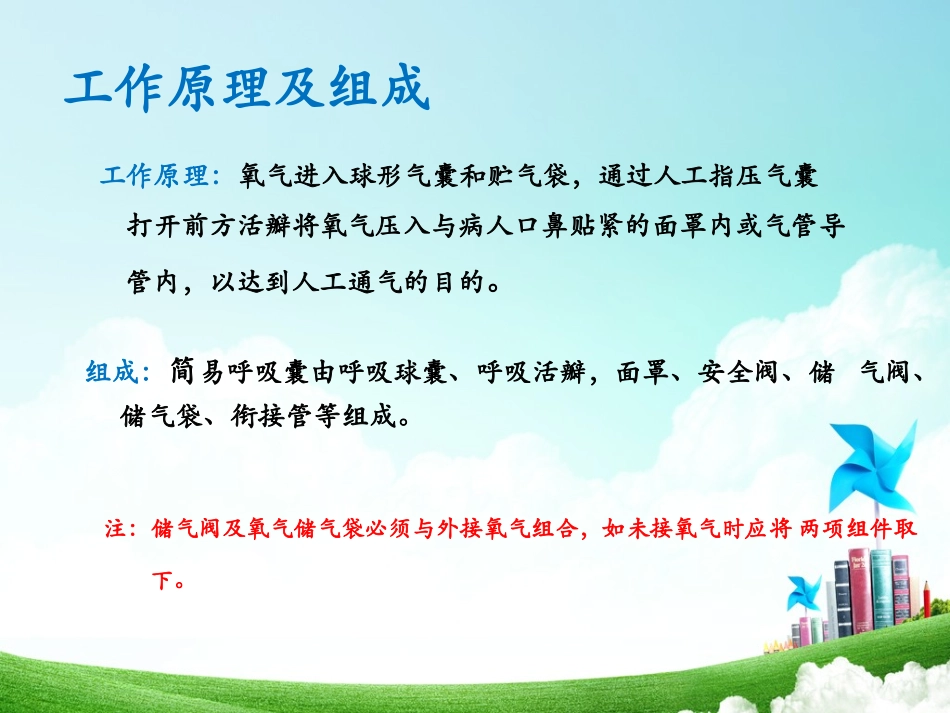 工作原理及组成

工作原理：氧气进入球形气囊和贮气袋，通过人工指压气囊打开前方活瓣将氧气压入与病人口鼻贴紧的面罩内或气管导管内，以达到人工通气的目的。

组成：简易呼吸囊由呼吸球囊、呼吸活瓣，面罩、安全阀、储 气阀、储气袋、衔接管等组成。

注：储气阀及氧气储气袋必须与外接氧气组合，如未接氧气时应将 两项组件取下。